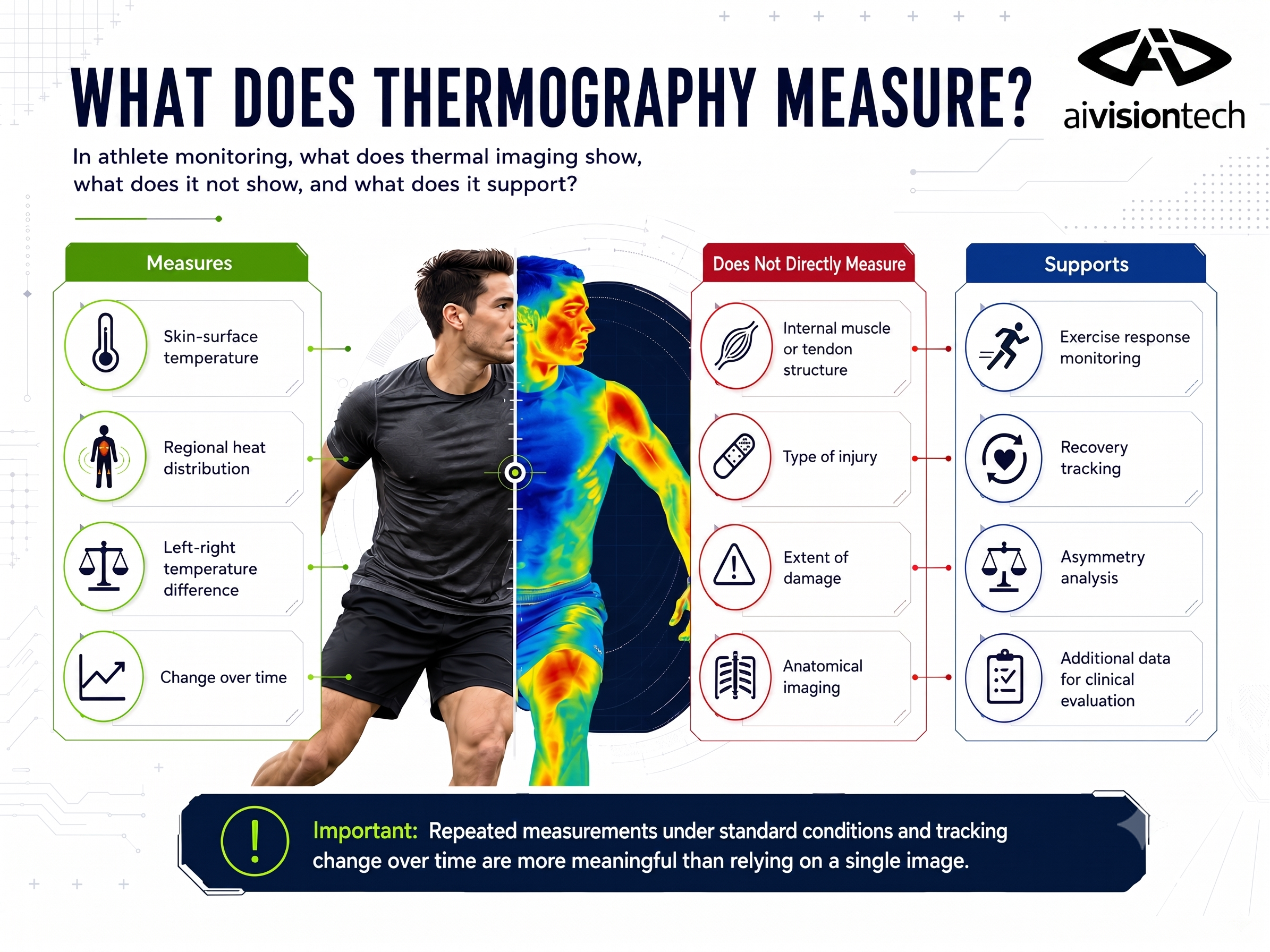 WHAT DOES THERMOGRAPHY MEASURE?

aivisiontech

In athlete monitoring, what does thermal imaging show, what does it not show, and what does it support?

Measures

Skin-surface temperature

Regional heat distribution

Left-right temperature difference

Change over time

Does Not Directly Measure

Internal muscle or tendon structure

Type of injury

Extent of damage

Anatomical imaging

Supports

Exercise response monitoring

Recovery tracking

Asymmetry analysis

Additional data for clinical evaluation

Important: Repeated measurements under standard conditions and tracking change over time are more meaningful than relying on a single image.